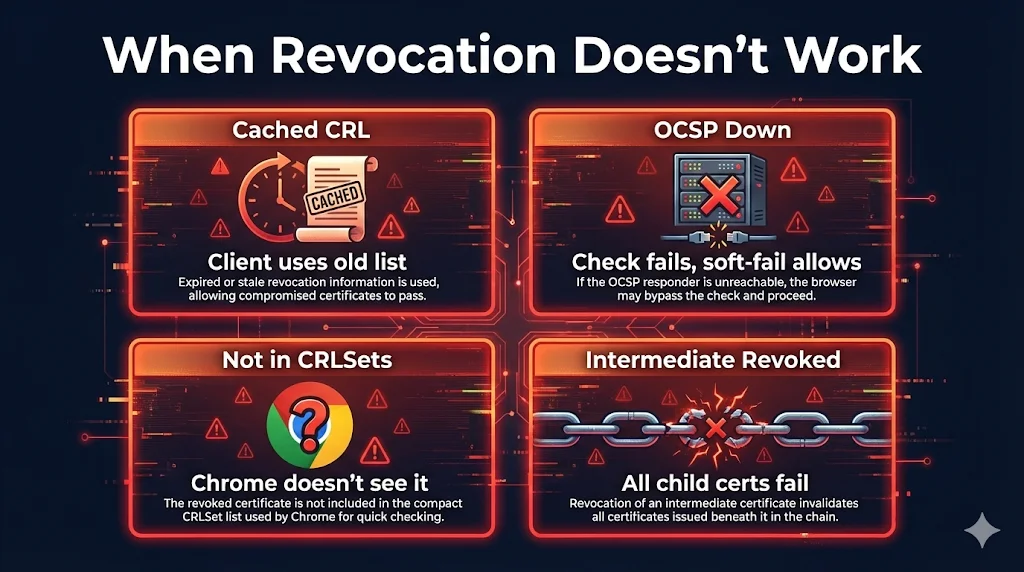 When Revocation Doesn't Work

Cached CRL

CACHED

Client uses old list

Expired or stale revocation information is used, allowing compromised certificates to pass.

OCSP Down

Check fails, soft-fail allows

If the OCSP responder is unreachable, the browser may bypass the check and proceed.

Not in CRLSets

Chrome doesn't see it

The revoked certificate is not included in the compact CRLSet list used by Chrome for quick checking.

Intermediate Revoked

All child certs fail

Revocation of an intermediate certificate invalidates all certificates issued beneath it in the chain.